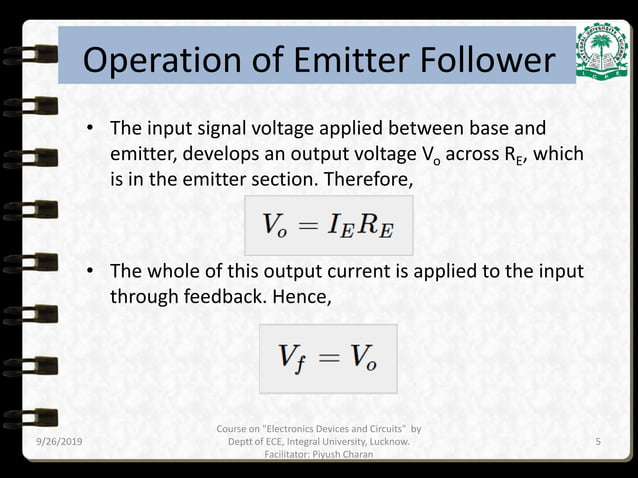 Operation of Emitter Follower

• The input signal voltage applied between base and emitter, develops an output voltage $V_o$ across $R_E$, which is in the emitter section. Therefore,

$V_o = I_E R_E$

• The whole of this output current is applied to the input through feedback. Hence,

$V_f = V_o$

9/26/2019

Course on "Electronics Devices and Circuits" by Deptt of ECE, Integral University, Lucknow. Facilitator: Piyush Charan

5